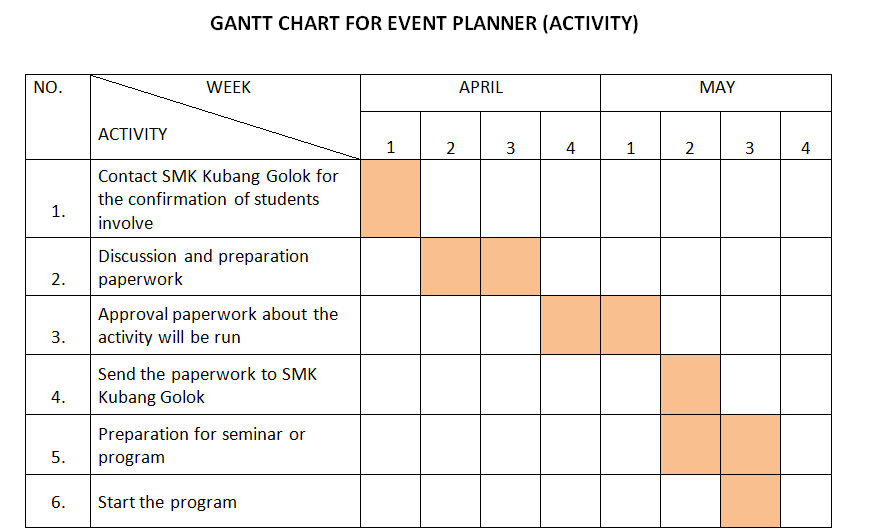 GANTT CHART FOR EVENT PLANNER (ACTIVITY)

| NO. | WEEK / ACTIVITY | APRIL 1 | APRIL 2 | APRIL 3 | APRIL 4 | MAY 1 | MAY 2 | MAY 3 | MAY 4 |
|---|---|---|---|---|---|---|---|---|---|
| 1. | Contact SMK Kubang Golok for the confirmation of students involve | | | | | | | | |
| 2. | Discussion and preparation paperwork | | | | | | | | |
| 3. | Approval paperwork about the activity will be run | | | | | | | | |
| 4. | Send the paperwork to SMK Kubang Golok | | | | | | | | |
| 5. | Preparation for seminar or program | | | | | | | | |
| 6. | Start the program | | | | | | | | |